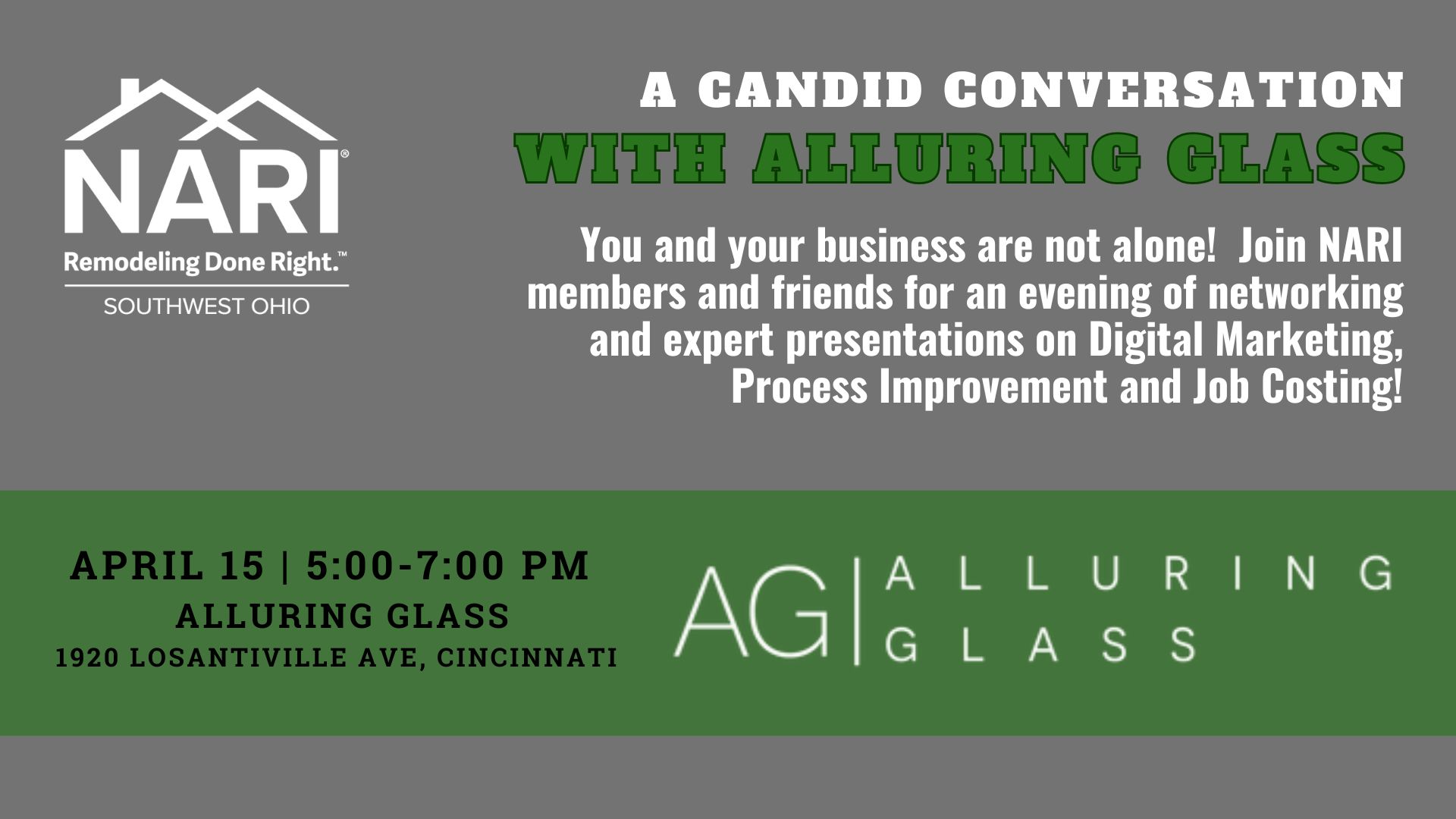 NARI®
Remodeling Done Right.™
SOUTHWEST OHIO

A CANDID CONVERSATION
WITH ALLURING GLASS

You and your business are not alone! Join NARI members and friends for an evening of networking and expert presentations on Digital Marketing, Process Improvement and Job Costing!

APRIL 15 | 5:00-7:00 PM
ALLURING GLASS
1920 LOSANTIVILLE AVE, CINCINNATI

AG | ALLURING GLASS